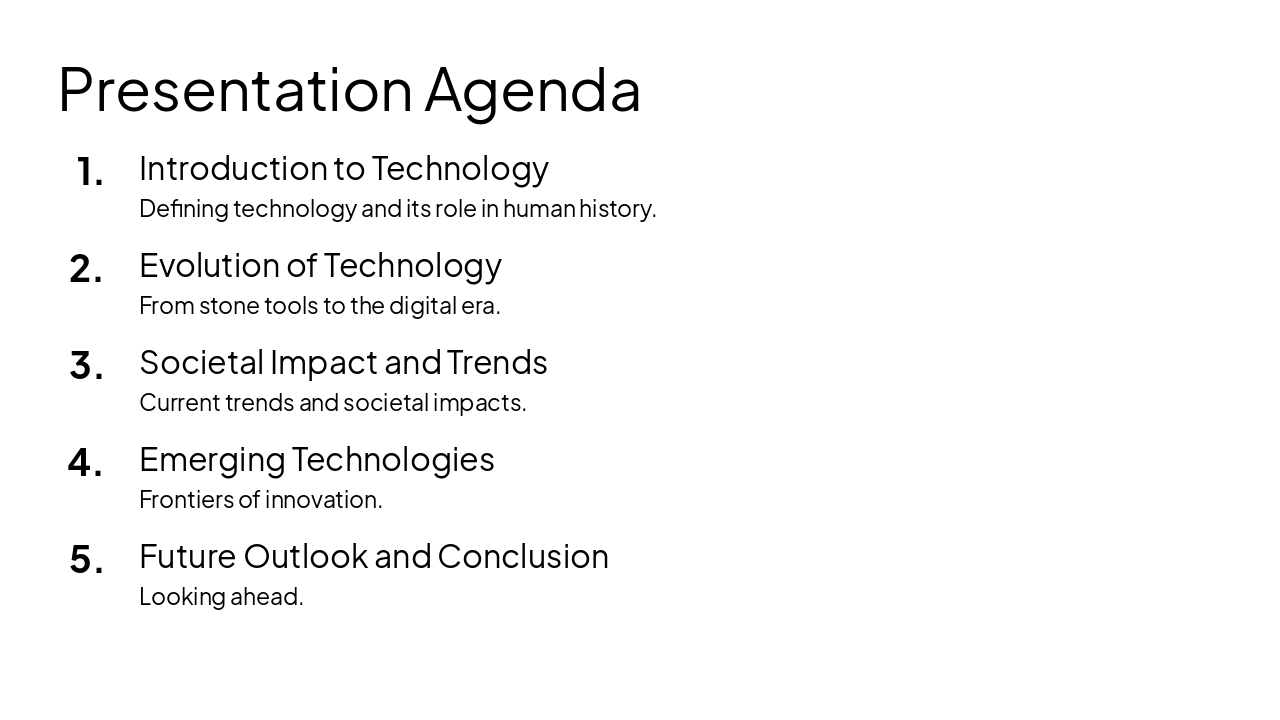 Presentation Agenda

1. Introduction to Technology
Defining technology and its role in human history.

2. Evolution of Technology
From stone tools to the digital era.

3. Societal Impact and Trends
Current trends and societal impacts.

4. Emerging Technologies
Frontiers of innovation.

5. Future Outlook and Conclusion
Looking ahead.